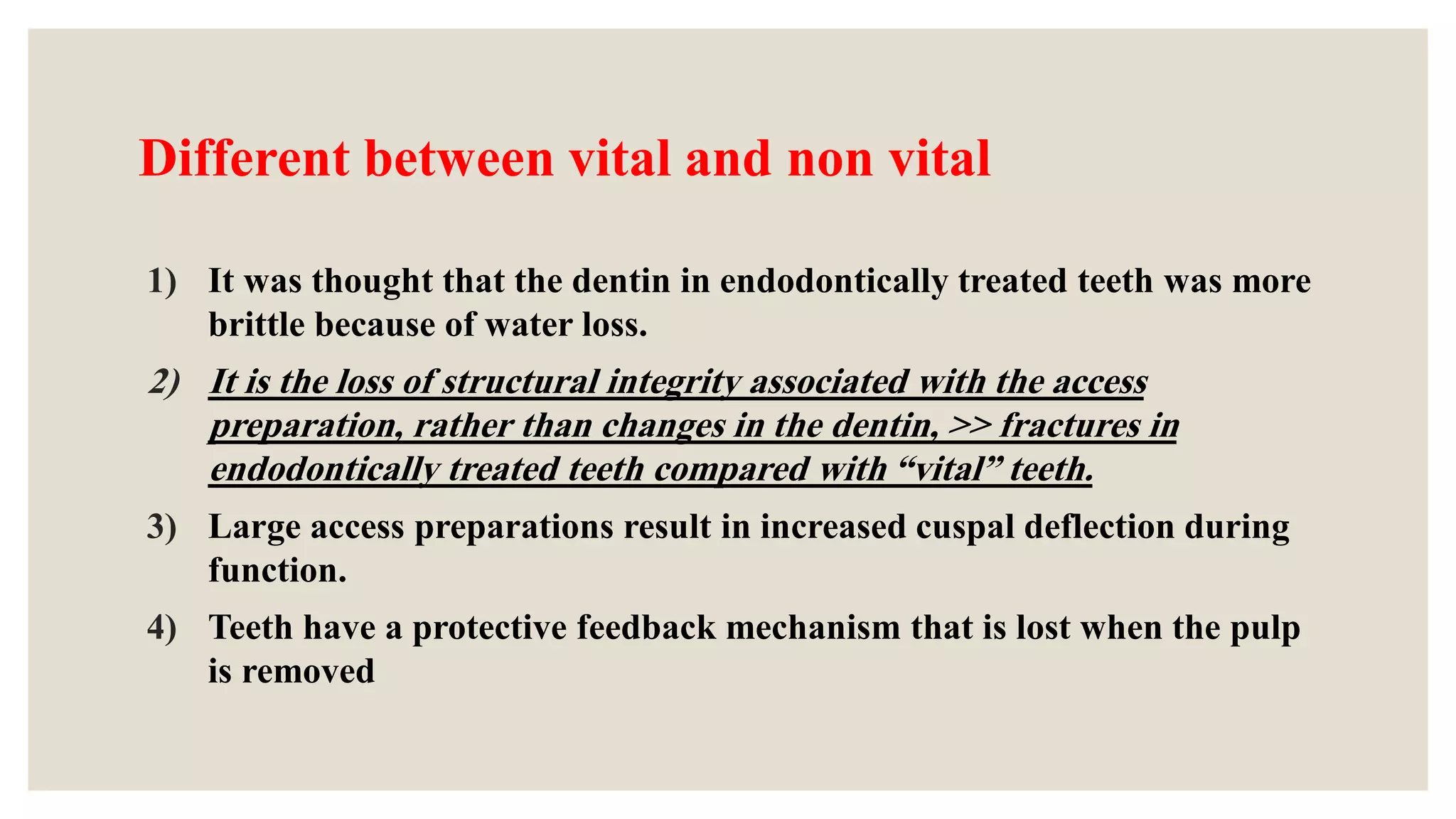 Different between vital and non vital

1) It was thought that the dentin in endodontically treated teeth was more brittle because of water loss.

2) It is the loss of structural integrity associated with the access preparation, rather than changes in the dentin, >> fractures in endodontically treated teeth compared with “vital” teeth.

3) Large access preparations result in increased cuspal deflection during function.

4) Teeth have a protective feedback mechanism that is lost when the pulp is removed